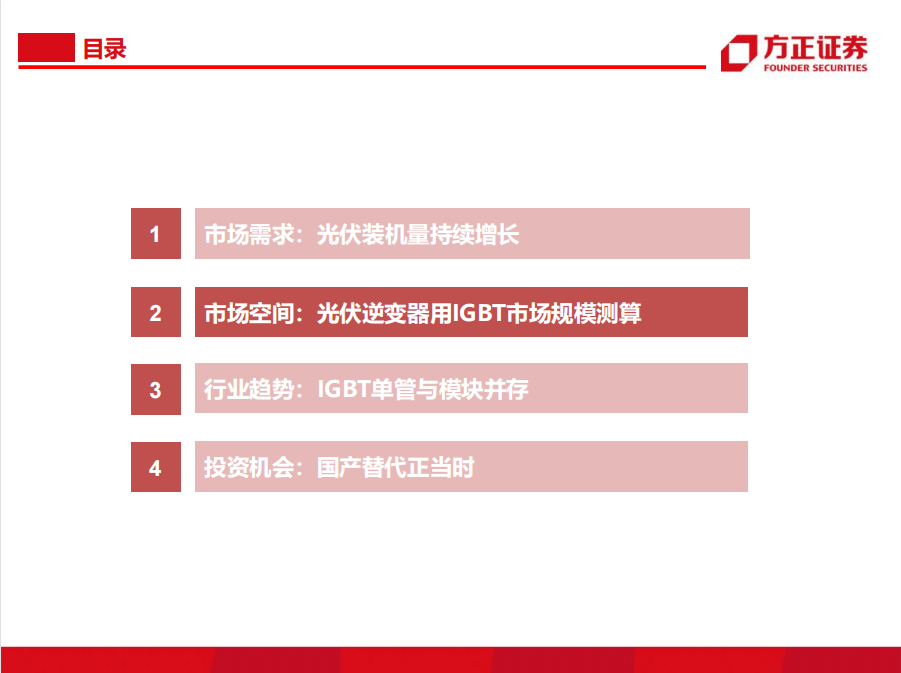 目录

方正证券
FOUNDER SECURITIES

1 市场需求：光伏装机量持续增长

2 市场空间：光伏逆变器用IGBT市场规模测算

3 行业趋势：IGBT单管与模块并存

4 投资机会：国产替代正当时